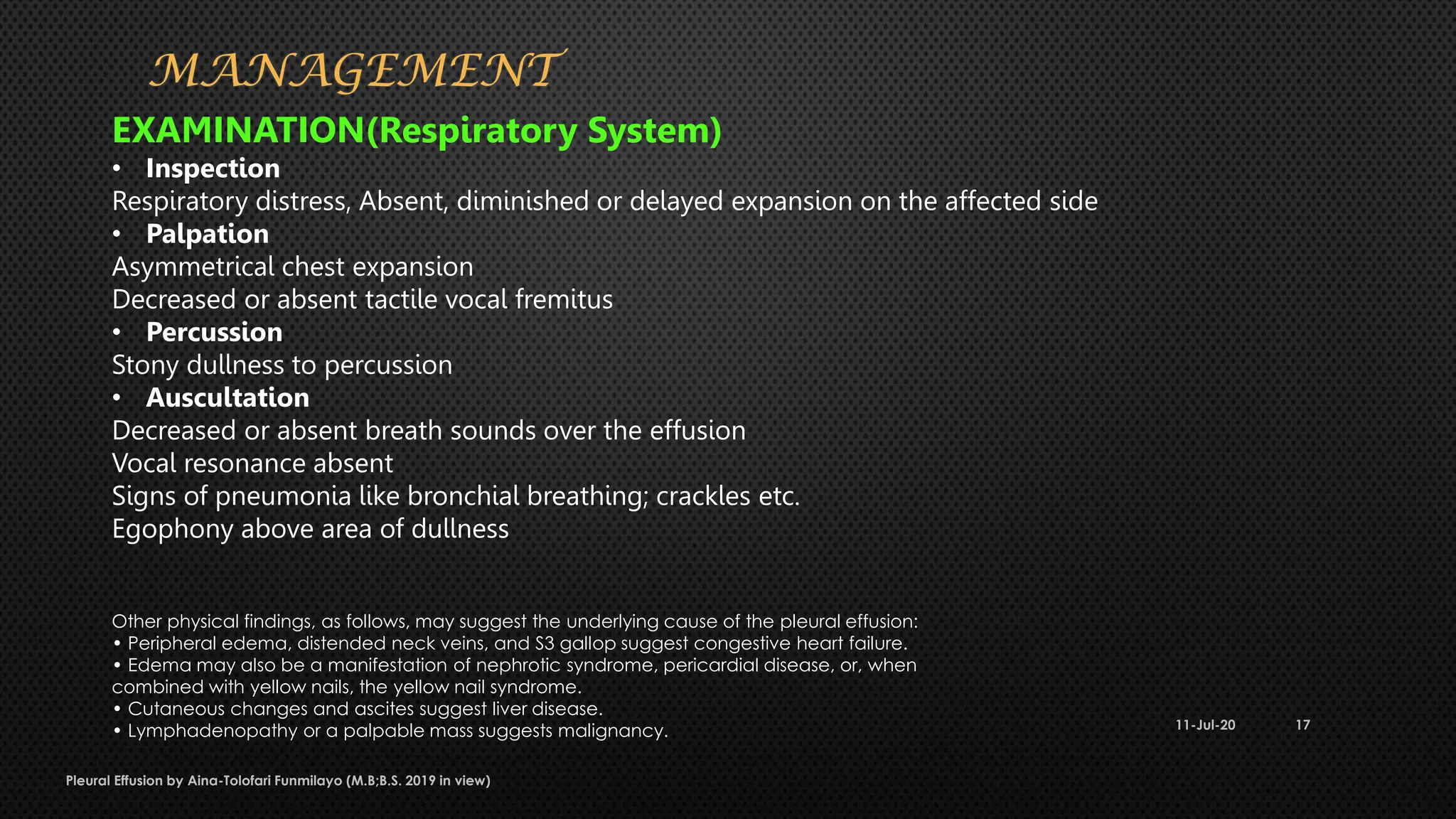 MANAGEMENT

EXAMINATION(Respiratory System)

• Inspection

Respiratory distress, Absent, diminished or delayed expansion on the affected side

• Palpation

Asymmetrical chest expansion

Decreased or absent tactile vocal fremitus

• Percussion

Stony dullness to percussion

• Auscultation

Decreased or absent breath sounds over the effusion

Vocal resonance absent

Signs of pneumonia like bronchial breathing; crackles etc.

Egophony above area of dullness

Other physical findings, as follows, may suggest the underlying cause of the pleural effusion:
• Peripheral edema, distended neck veins, and S3 gallop suggest congestive heart failure.
• Edema may also be a manifestation of nephrotic syndrome, pericardial disease, or, when combined with yellow nails, the yellow nail syndrome.
• Cutaneous changes and ascites suggest liver disease.
• Lymphadenopathy or a palpable mass suggests malignancy.

11-Jul-20

17

Pleural Effusion by Aina-Tolofari Funmilayo (M.B;B.S. 2019 in view)